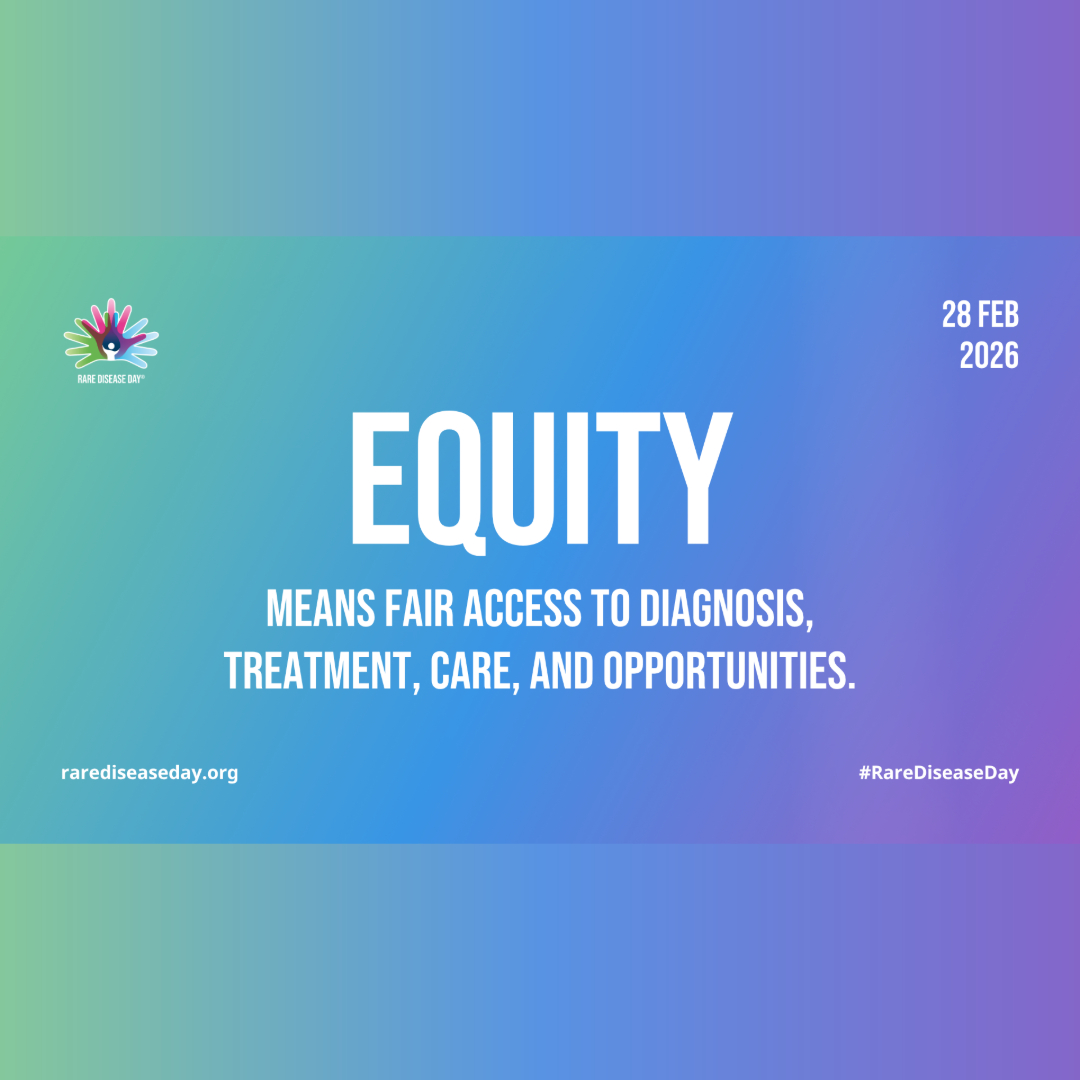 RARE DISEASE DAY®

28 FEB
2026

EQUITY

MEANS FAIR ACCESS TO DIAGNOSIS, TREATMENT, CARE, AND OPPORTUNITIES.

rarediseaseday.org

#RareDiseaseDay